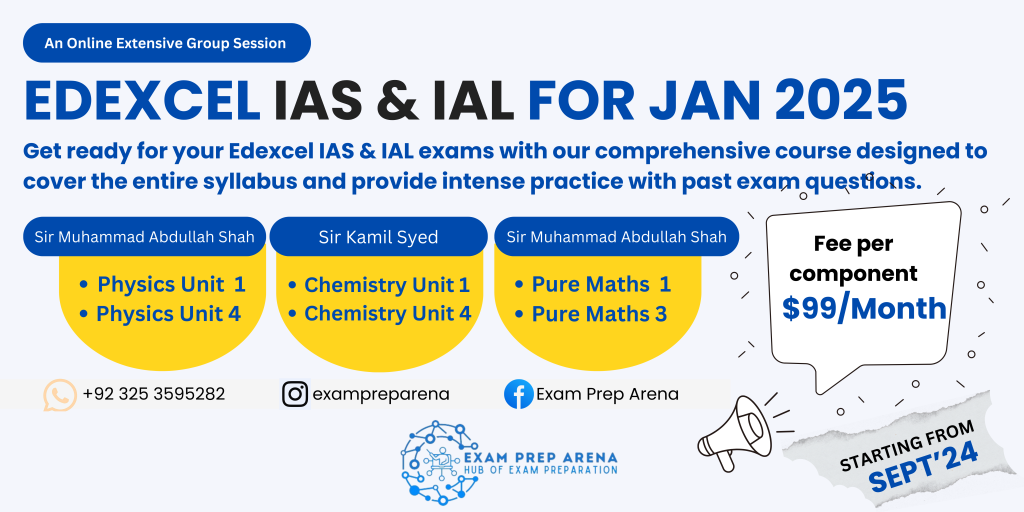 An Online Extensive Group Session

EDEXCEL IAS & IAL FOR JAN 2025

Get ready for your Edexcel IAS & IAL exams with our comprehensive course designed to cover the entire syllabus and provide intense practice with past exam questions.

Sir Muhammad Abdullah Shah
• Physics Unit 1
• Physics Unit 4

Sir Kamil Syed
• Chemistry Unit 1
• Chemistry Unit 4

Sir Muhammad Abdullah Shah
• Pure Maths 1
• Pure Maths 3

Fee per component
$99/Month

+92 325 3595282

exampreparena

Exam Prep Arena

EXAM PREP ARENA
HUB OF EXAM PREPARATION

STARTING FROM
SEPT'24